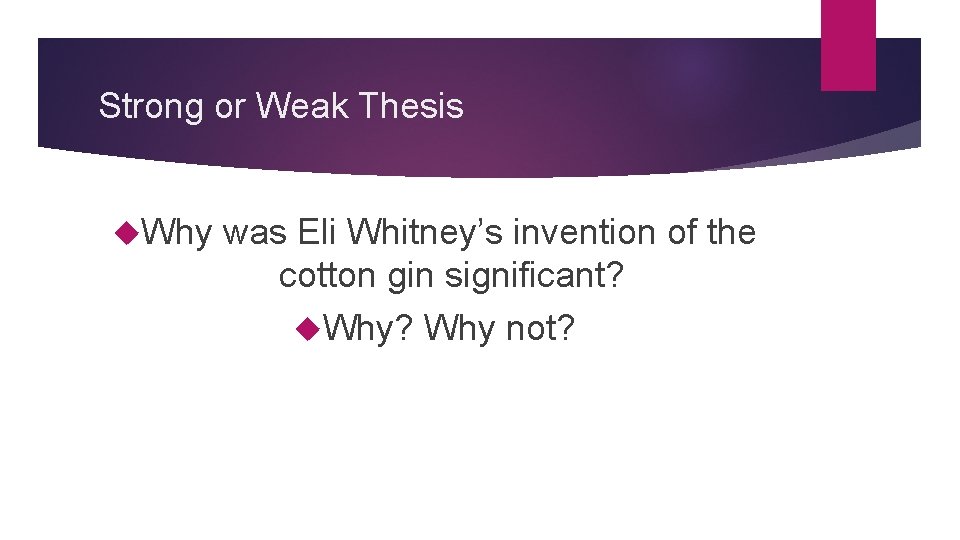 Strong or Weak Thesis

Why was Eli Whitney’s invention of the cotton gin significant?

Why? Why not?